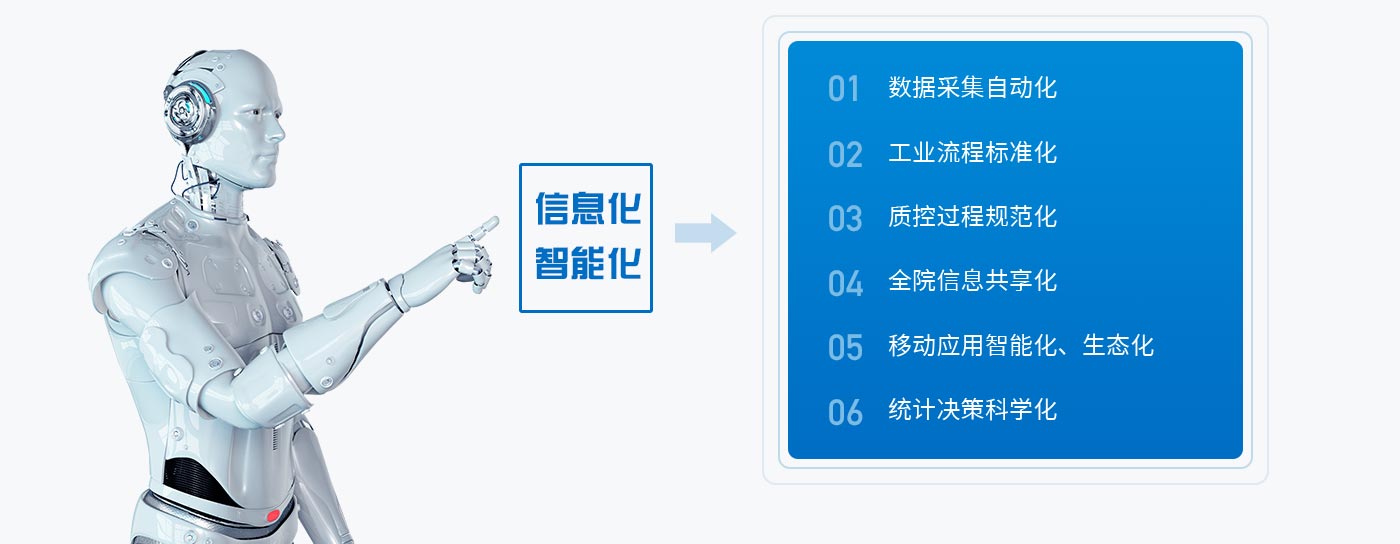 信息化
智能化

01 数据采集自动化
02 工业流程标准化
03 质控过程规范化
04 全院信息共享化
05 移动应用智能化、生态化
06 统计决策科学化